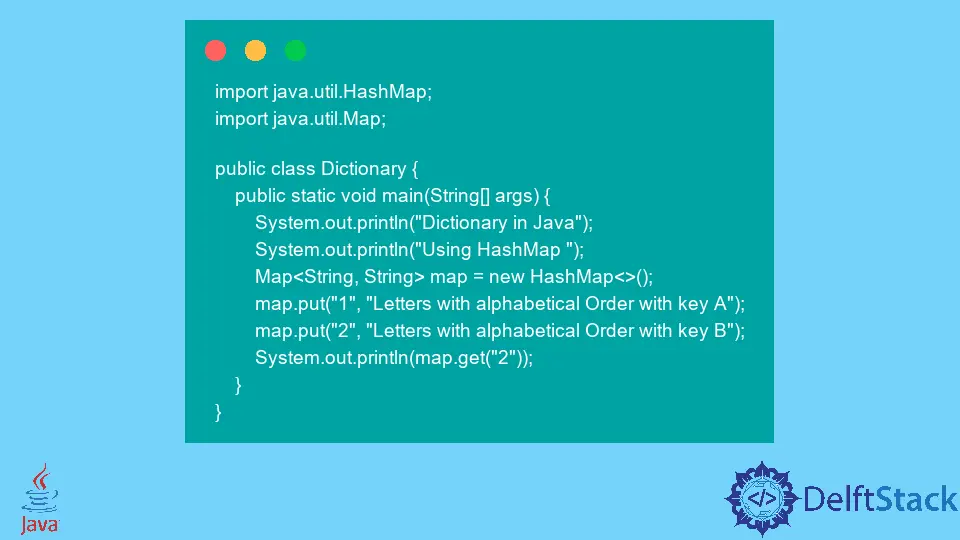 import java.util.HashMap;
import java.util.Map;

public class Dictionary {
    public static void main(String[] args) {
        System.out.println("Dictionary in Java");
        System.out.println("Using HashMap ");
        Map<String, String> map = new HashMap<>();
        map.put("1", "Letters with alphabetical Order with key A");
        map.put("2", "Letters with alphabetical Order with key B");
        System.out.println(map.get("2"));
    }
}

Java

</> DelftStack